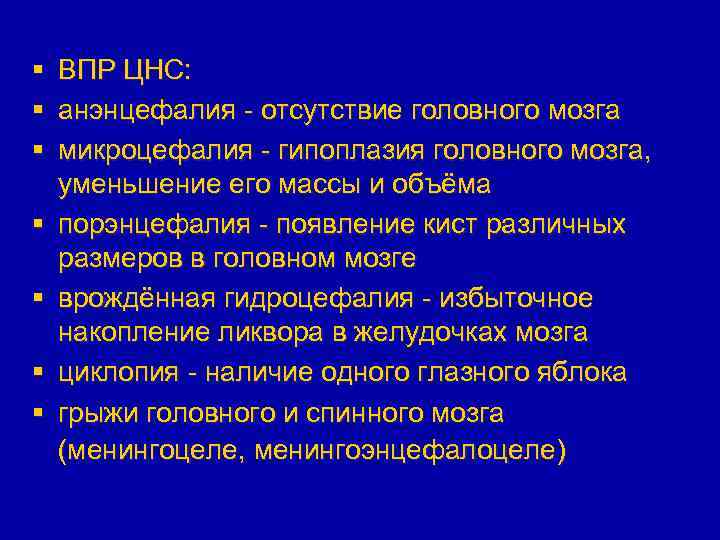 ▪ ВПР ЦНС:
▪ анэнцефалия - отсутствие головного мозга
▪ микроцефалия - гипоплазия головного мозга, уменьшение его массы и объёма
▪ порэнцефалия - появление кист различных размеров в головном мозге
▪ врождённая гидроцефалия - избыточное накопление ликвора в желудочках мозга
▪ циклопия - наличие одного глазного яблока
▪ грыжи головного и спинного мозга (менингоцеле, менингоэнцефалоцеле)